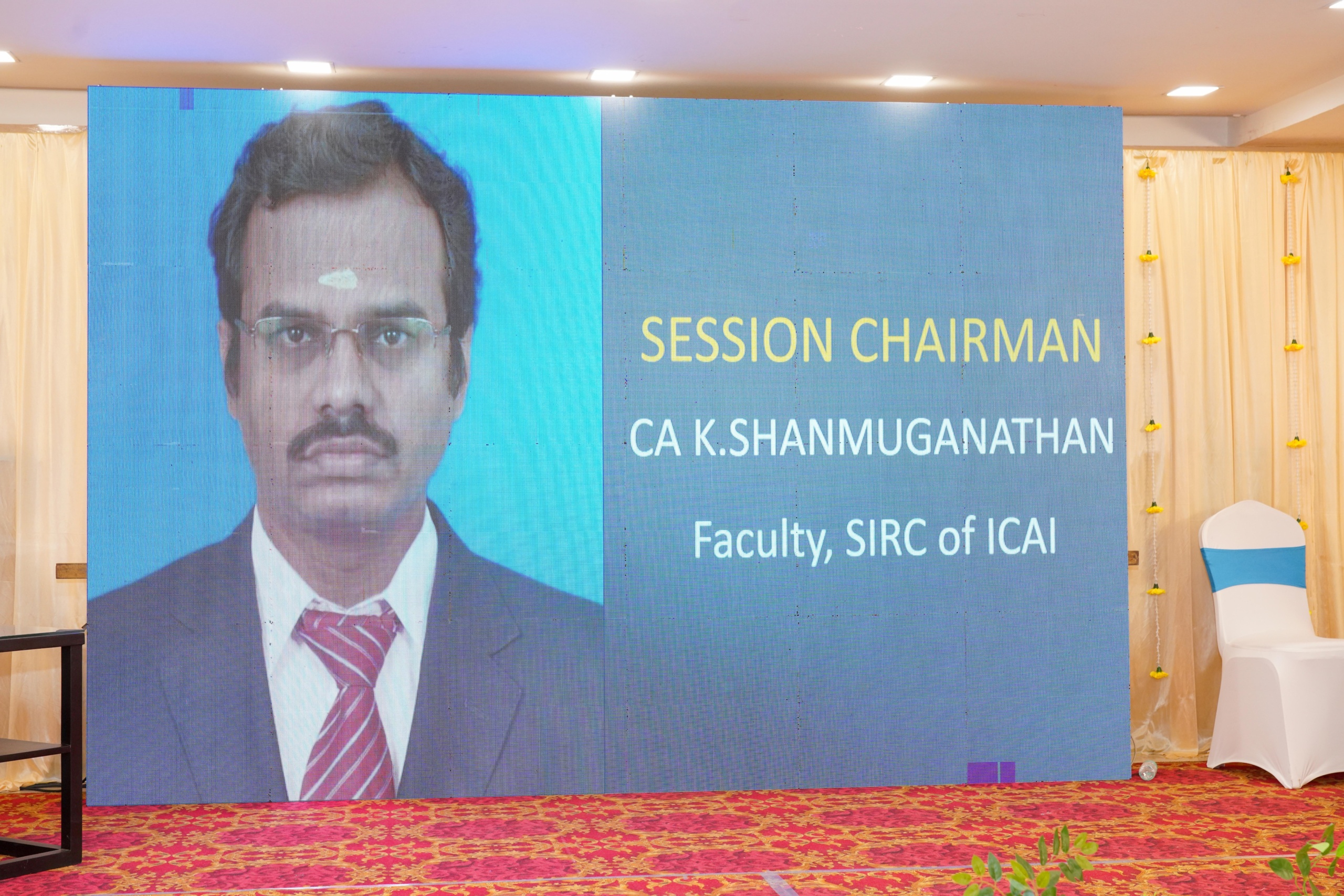 SESSION CHAIRMAN

CA K.SHANMUGANATHAN

Faculty, SIRC of ICAI